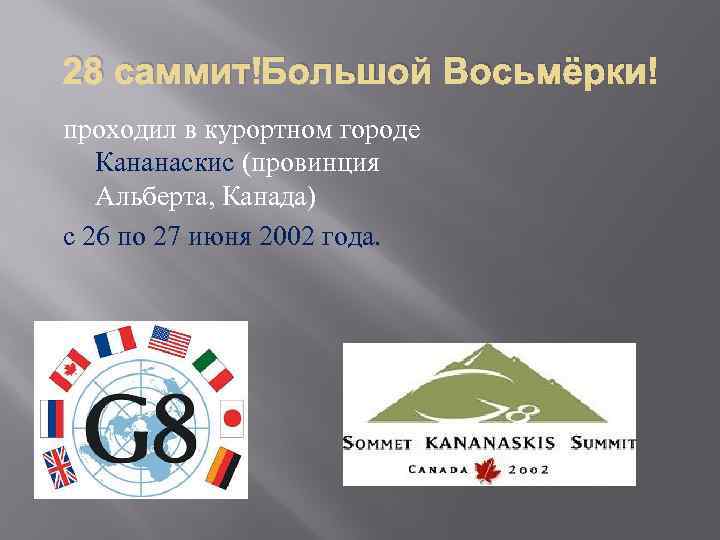 28 саммит!Большой Восьмёрки!

проходил в курортном городе Кананаскис (провинция Альберта, Канада)

с 26 по 27 июня 2002 года.

G8

G8

SOMMET KANANASKIS SUMMIT

CANADA 2002